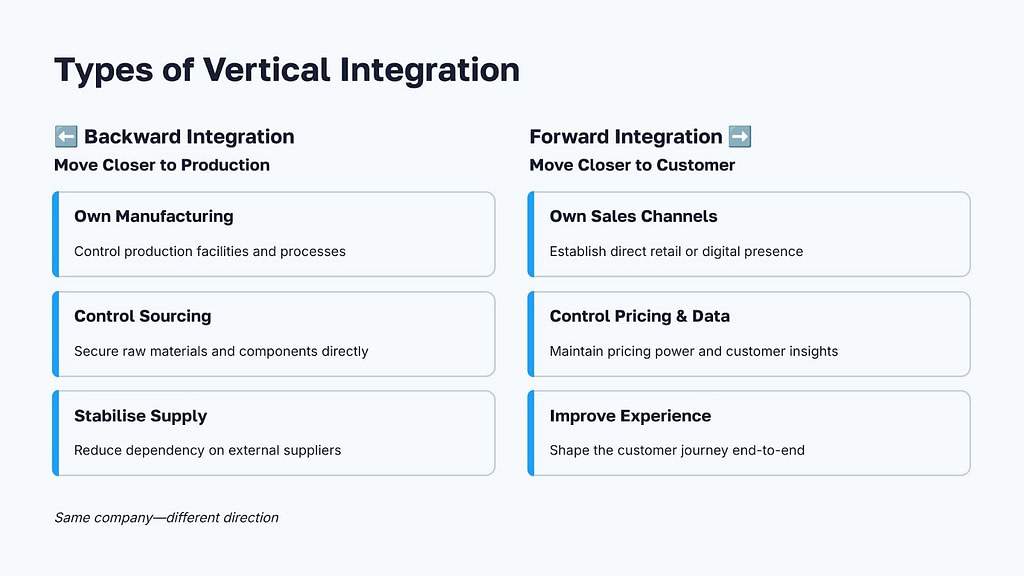 Types of Vertical Integration

⬅️ Backward Integration
Move Closer to Production

Own Manufacturing
Control production facilities and processes

Control Sourcing
Secure raw materials and components directly

Stabilise Supply
Reduce dependency on external suppliers

Forward Integration ➡️
Move Closer to Customer

Own Sales Channels
Establish direct retail or digital presence

Control Pricing & Data
Maintain pricing power and customer insights

Improve Experience
Shape the customer journey end-to-end

Same company—different direction